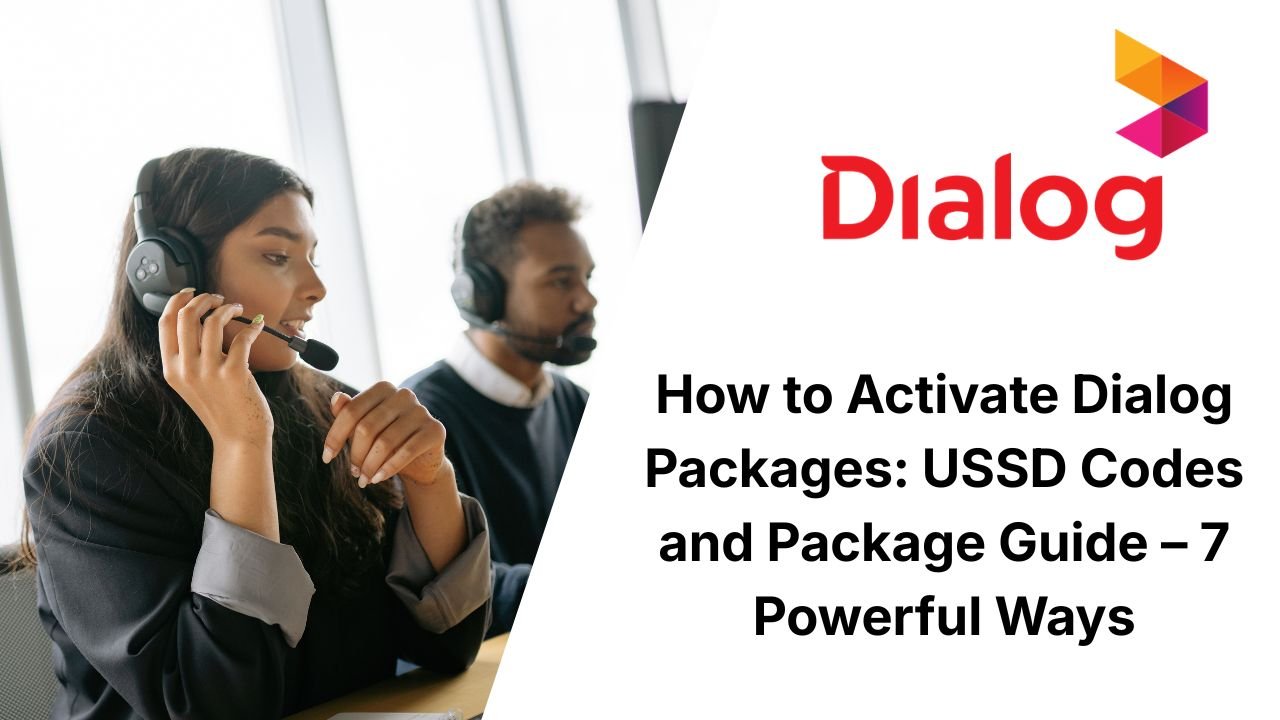 Dialog

How to Activate Dialog Packages: USSD Codes and Package Guide – 7 Powerful Ways